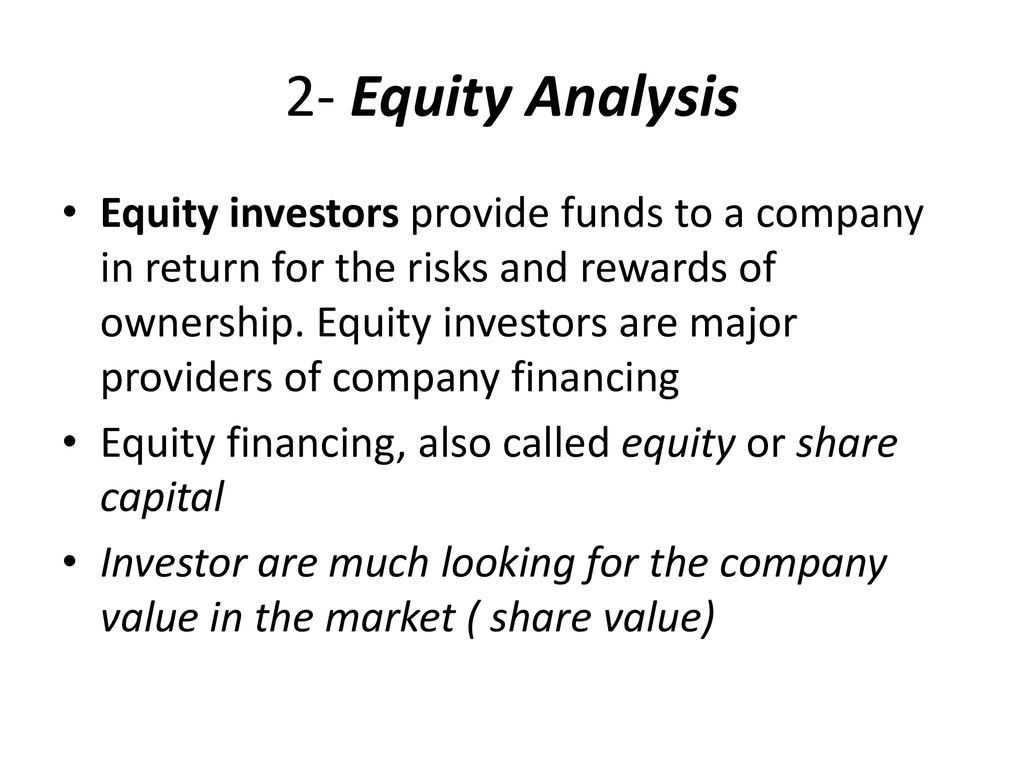 2- Equity Analysis

• Equity investors provide funds to a company in return for the risks and rewards of ownership. Equity investors are major providers of company financing

• Equity financing, also called equity or share capital

• Investor are much looking for the company value in the market ( share value)